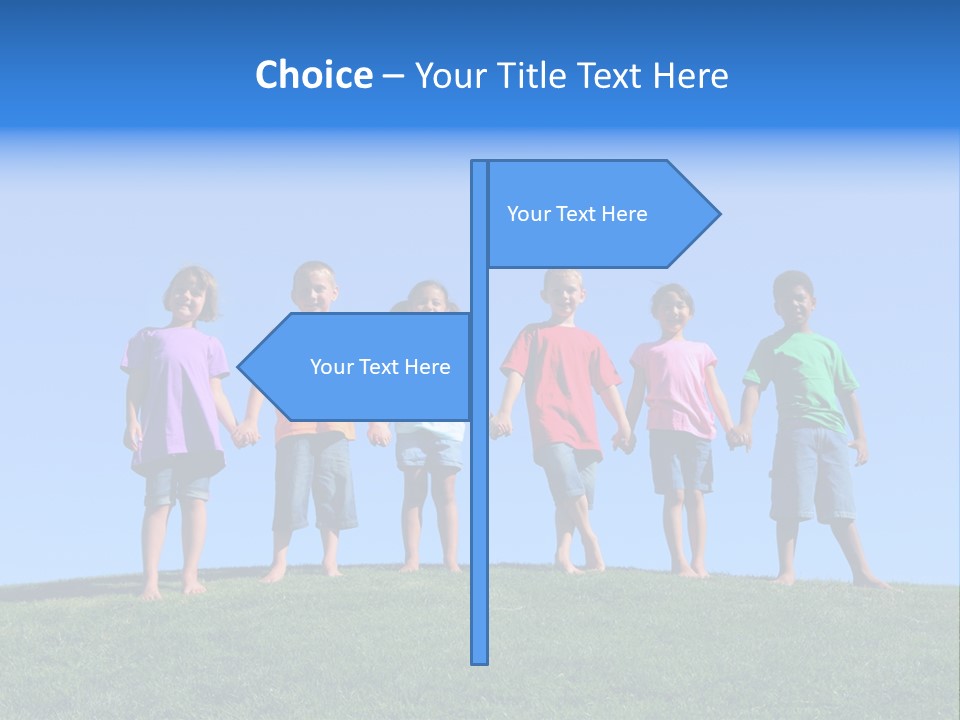 Choice – Your Title Text Here

Your Text Here

Your Text Here